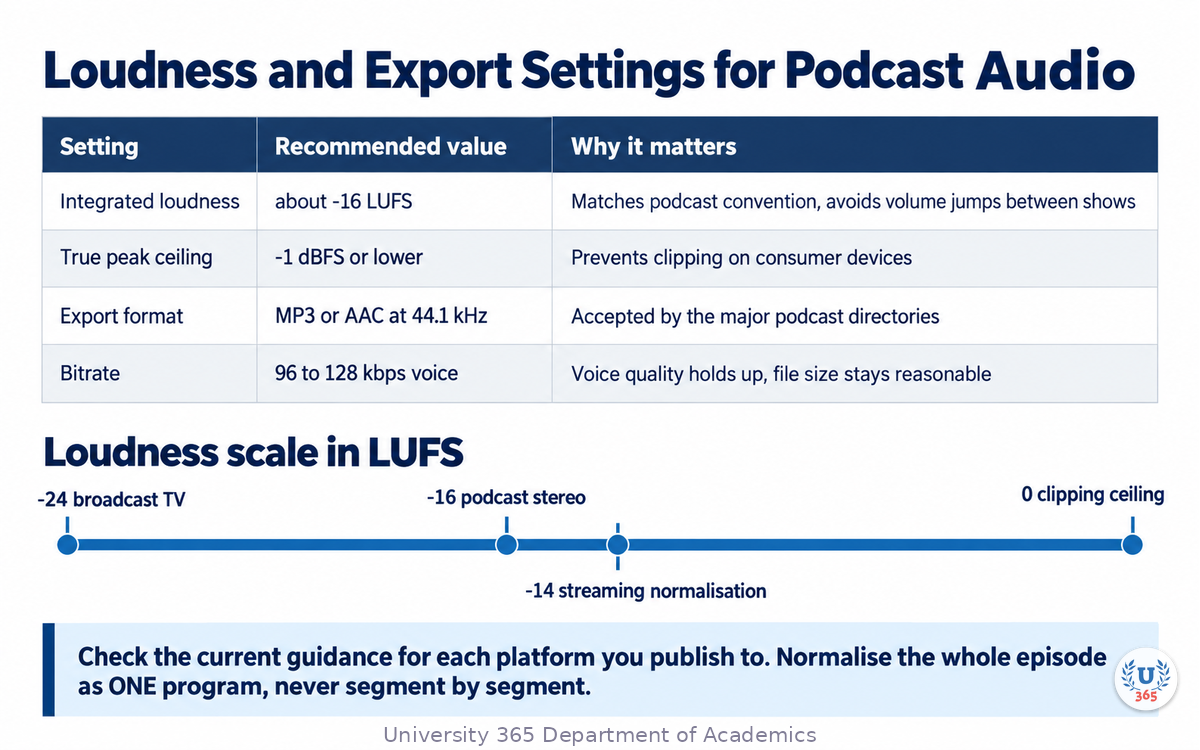 Loudness and Export Settings for Podcast Audio

| Setting | Recommended value | Why it matters |
|---|---|---|
| Integrated loudness | about -16 LUFS | Matches podcast convention, avoids volume jumps between shows |
| True peak ceiling | -1 dBFS or lower | Prevents clipping on consumer devices |
| Export format | MP3 or AAC at 44.1 kHz | Accepted by the major podcast directories |
| Bitrate | 96 to 128 kbps voice | Voice quality holds up, file size stays reasonable |

Loudness scale in LUFS

-24 broadcast TV
-16 podcast stereo
0 clipping ceiling
-14 streaming normalisation

Check the current guidance for each platform you publish to. Normalise the whole episode as ONE program, never segment by segment.

U 365

University 365 Department of Academics